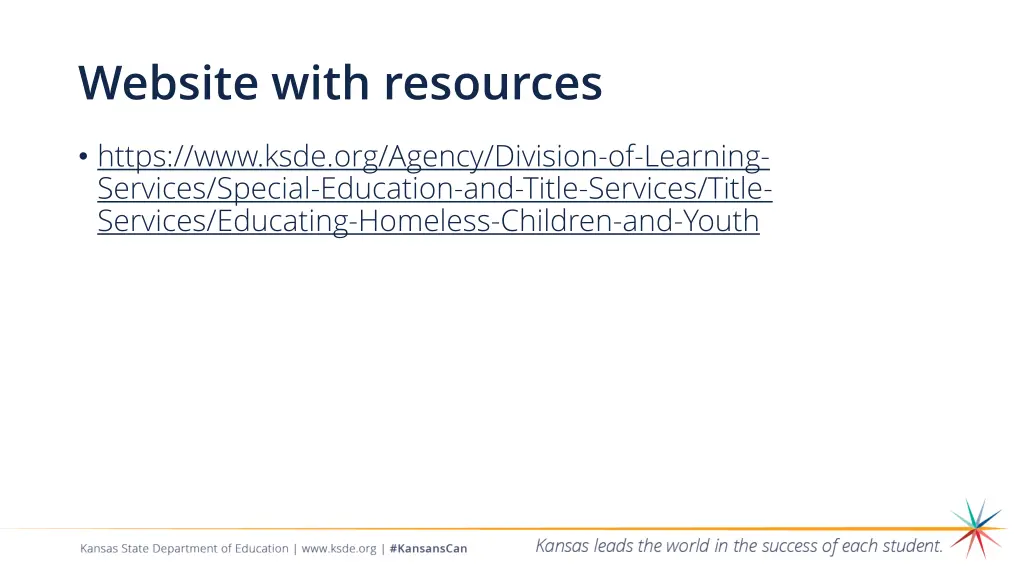 Website with resources

• https://www.ksde.org/Agency/Division-of-Learning-Services/Special-Education-and-Title-Services/Title-Services/Educating-Homeless-Children-and-Youth

Kansas State Department of Education | www.ksde.org | #KansansCan

Kansas leads the world in the success of each student.